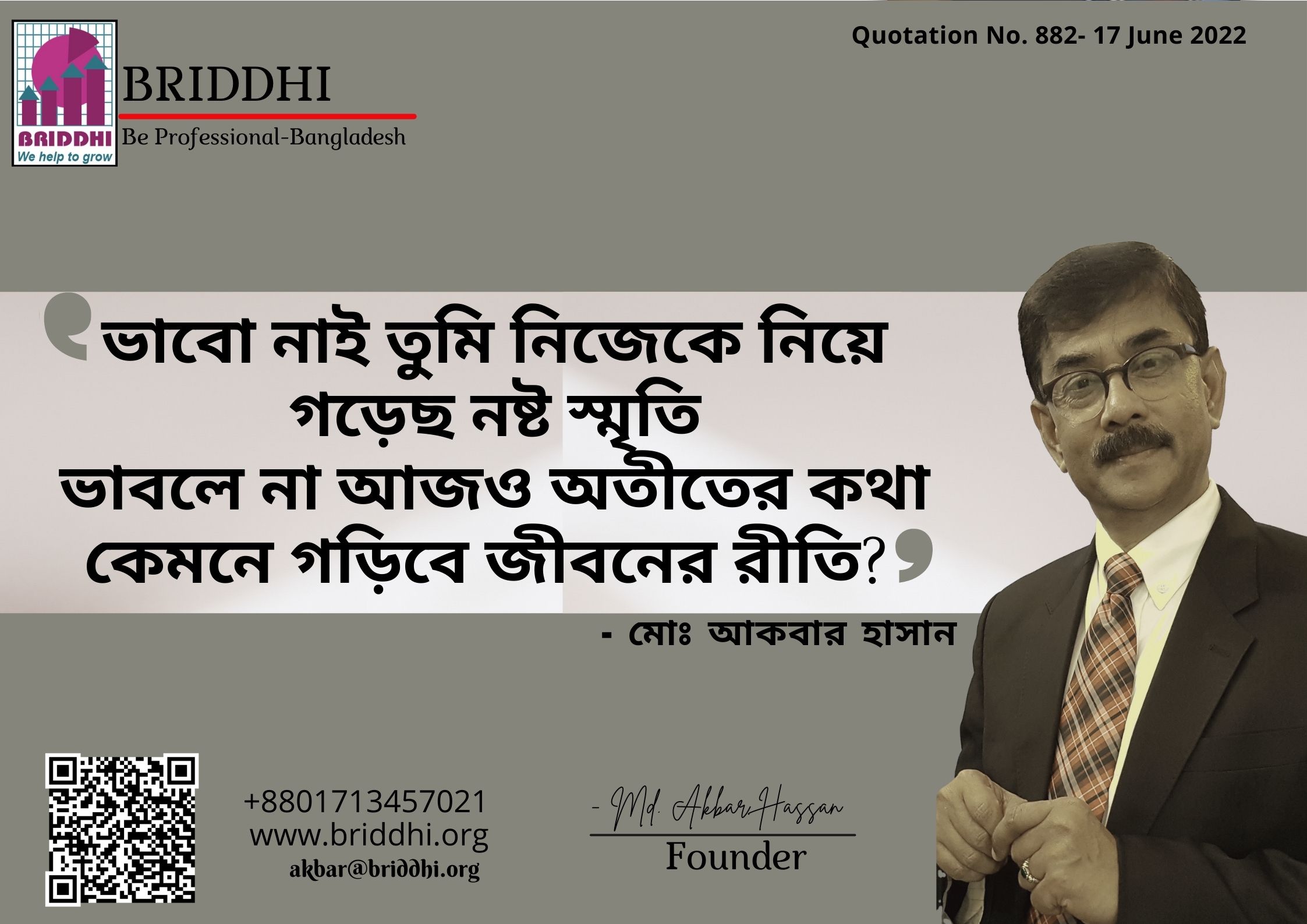 Quotation No. 882- 17 June 2022

BRIDDHI
We help to grow

BRIDDHI
Be Professional-Bangladesh

ভাবো নাই তুমি নিজেকে নিয়ে
গড়েছ নষ্ট স্মৃতি
ভাবলে না আজও অতীতের কথা
কেমনে গড়িবে জীবনের রীতি?

- মোঃ আকবার হাসান

+8801713457021
www.briddhi.org
akbar@briddhi.org

- Md. Akbar Hassan
Founder